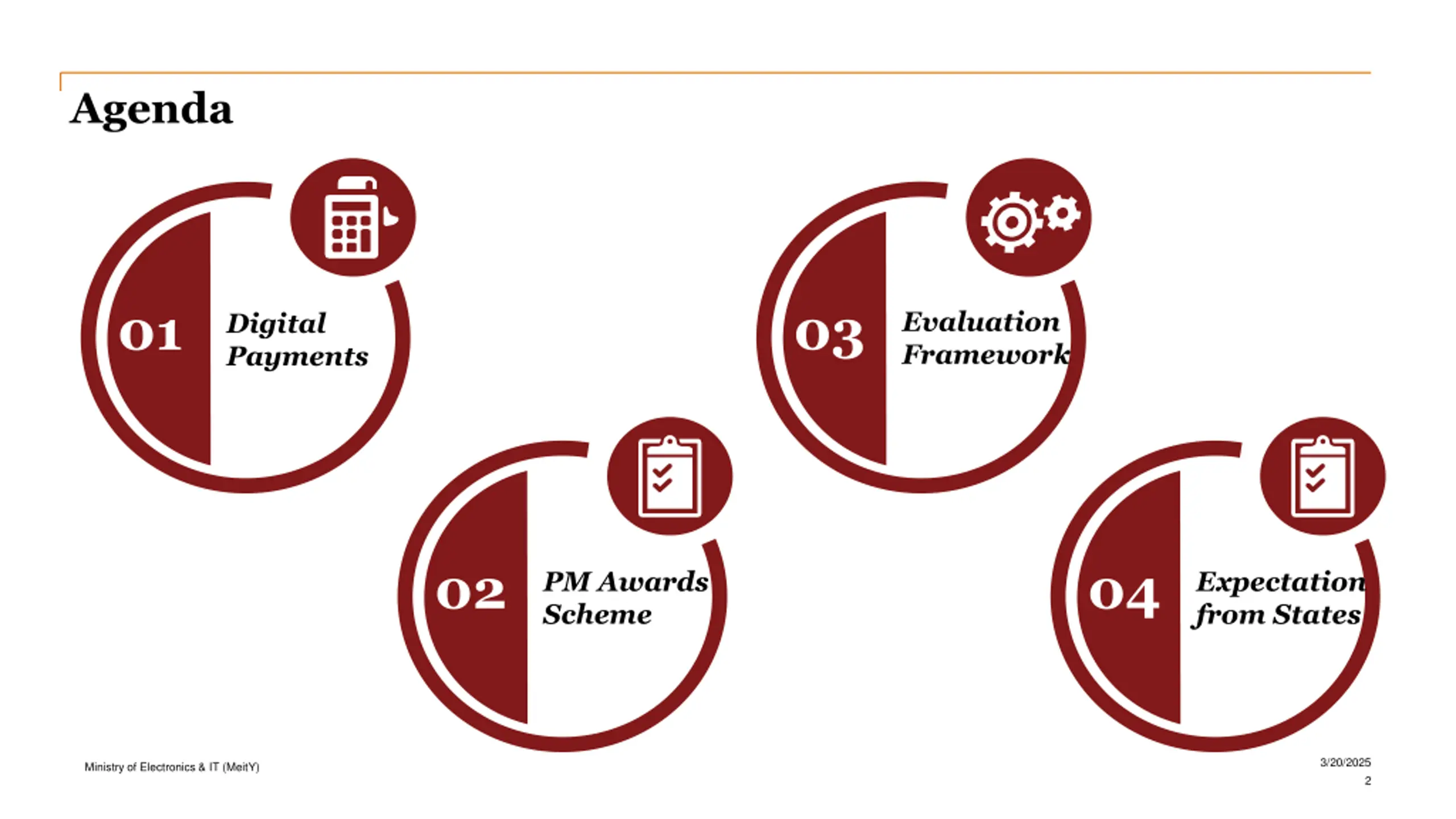 Agenda

01 Digital Payments

02 PM Awards Scheme

03 Evaluation Framework

04 Expectation from States

Ministry of Electronics & IT (MeitY)

3/20/2025

2